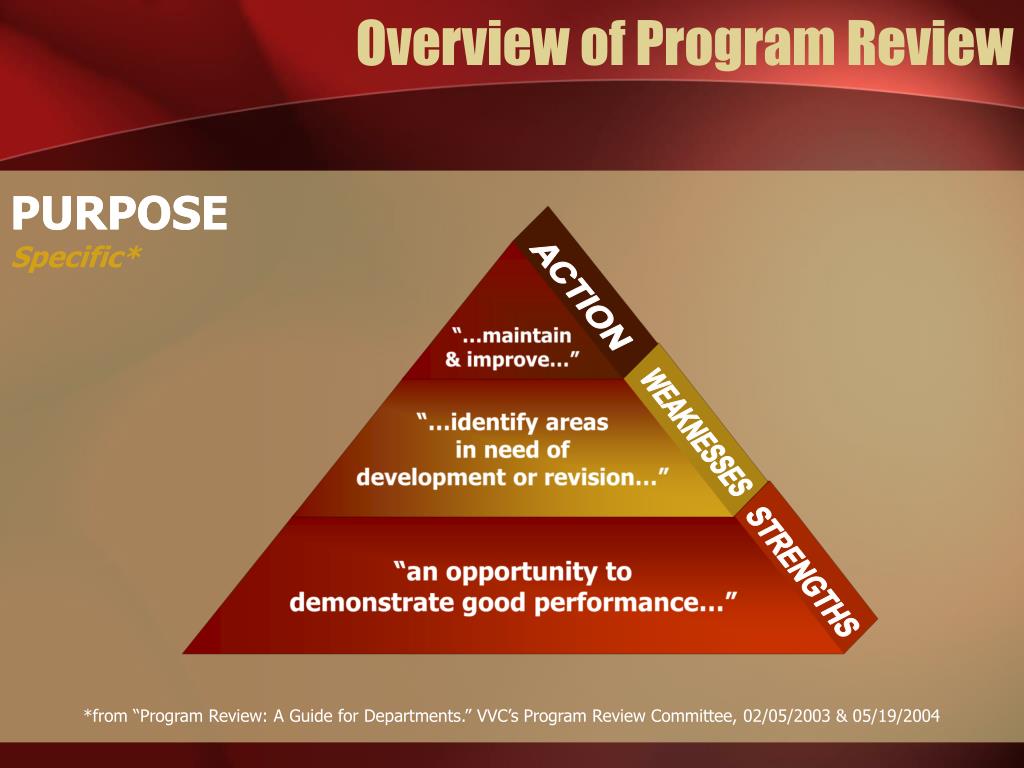 Overview of Program Review

PURPOSE
Specific*

ACTION

"…maintain & improve…"

WEAKNESSES

"…identify areas in need of development or revision…"

STRENGTHS

"an opportunity to demonstrate good performance…"

*from "Program Review: A Guide for Departments." VVC's Program Review Committee, 02/05/2003 & 05/19/2004